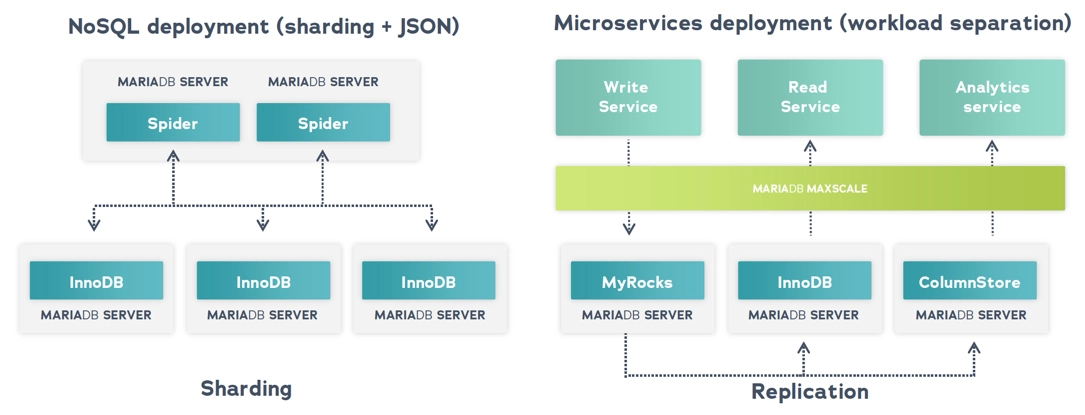 NoSQL deployment (sharding + JSON)

MARIADB SERVER
Spider

MARIADB SERVER
Spider

InnoDB
MARIADB SERVER

InnoDB
MARIADB SERVER

InnoDB
MARIADB SERVER

Sharding

Microservices deployment (workload separation)

Write Service

Read Service

Analytics service

MARIADB MAXSCALE

MyRocks
MARIADB SERVER

InnoDB
MARIADB SERVER

ColumnStore
MARIADB SERVER

Replication